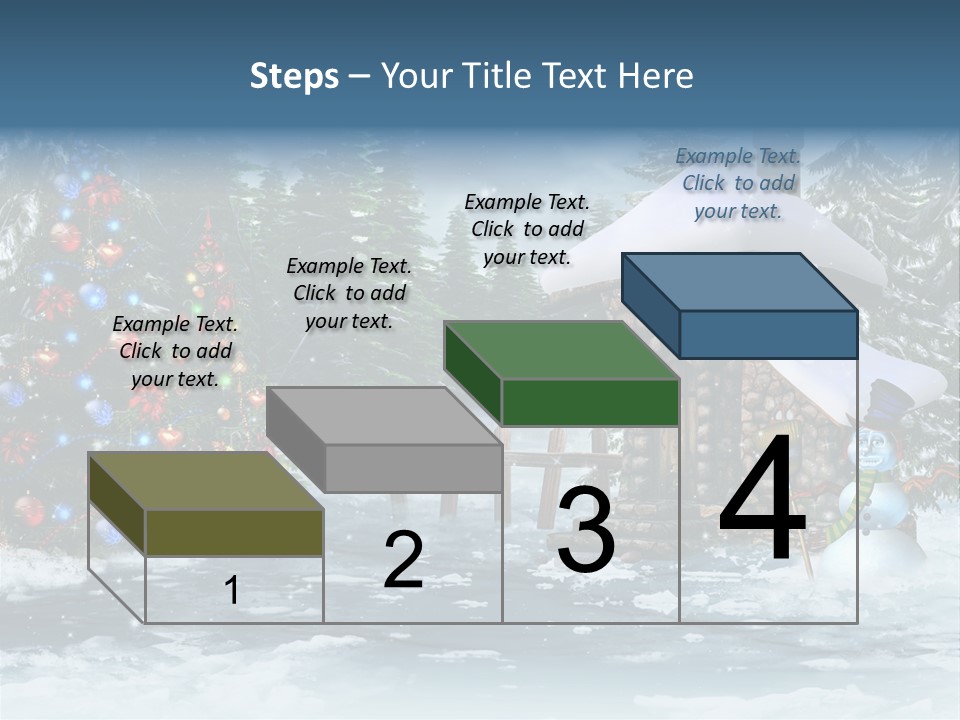 Steps – Your Title Text Here

Example Text. Click to add your text.

Example Text. Click to add your text.

Example Text. Click to add your text.

Example Text. Click to add your text.

1

2

3

4